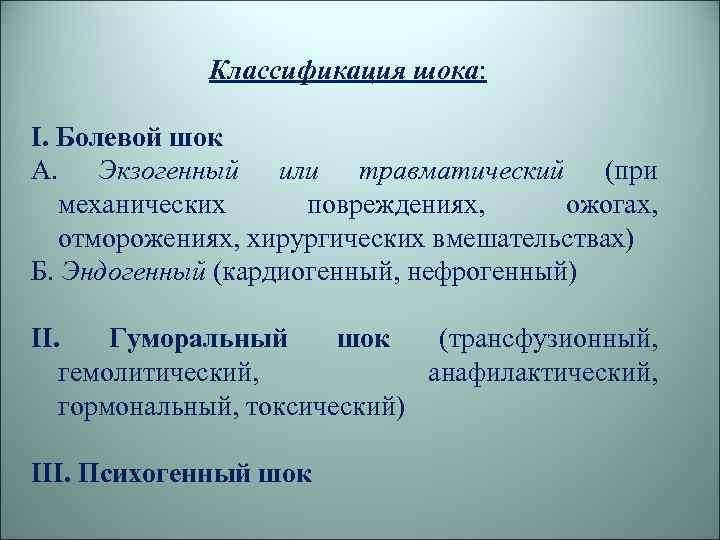 Классификация шока:

I. Болевой шок
А. Экзогенный или травматический (при механических повреждениях, ожогах, отморожениях, хирургических вмешательствах)
Б. Эндогенный (кардиогенный, нефрогенный)

II. Гуморальный шок (трансфузионный, гемолитический, анафилактический, гормональный, токсический)

III. Психогенный шок